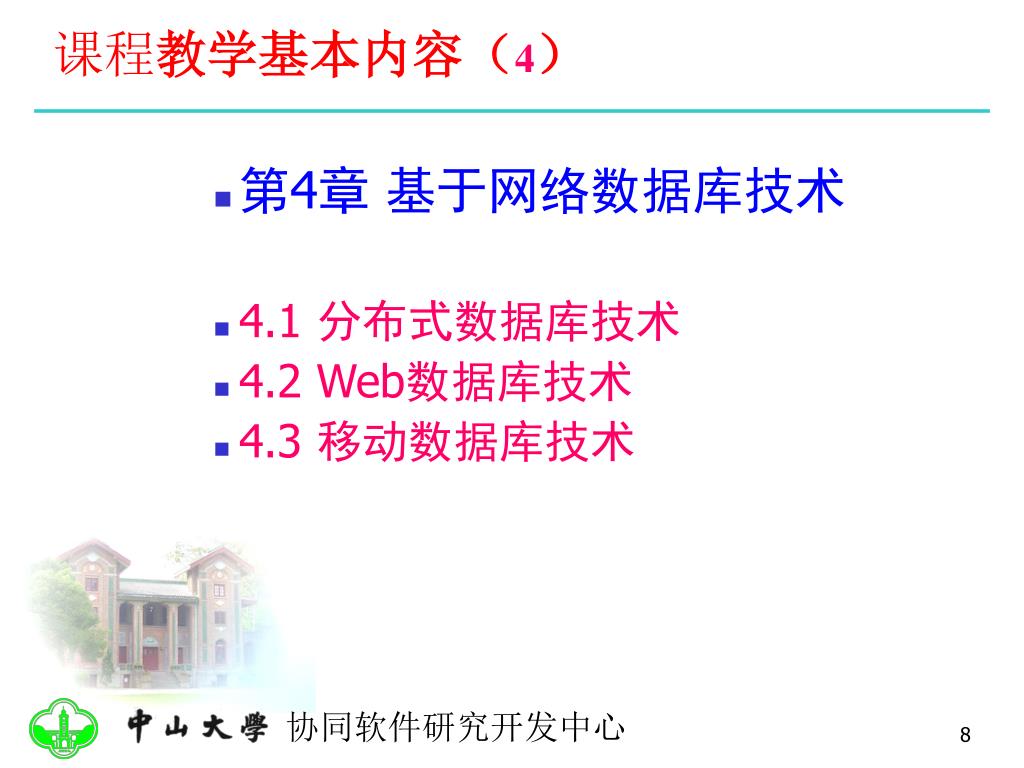 课程教学基本内容（4）

第4章 基于网络数据库技术

4.1 分布式数据库技术
4.2 Web数据库技术
4.3 移动数据库技术

中山大學 协同软件研究开发中心

8